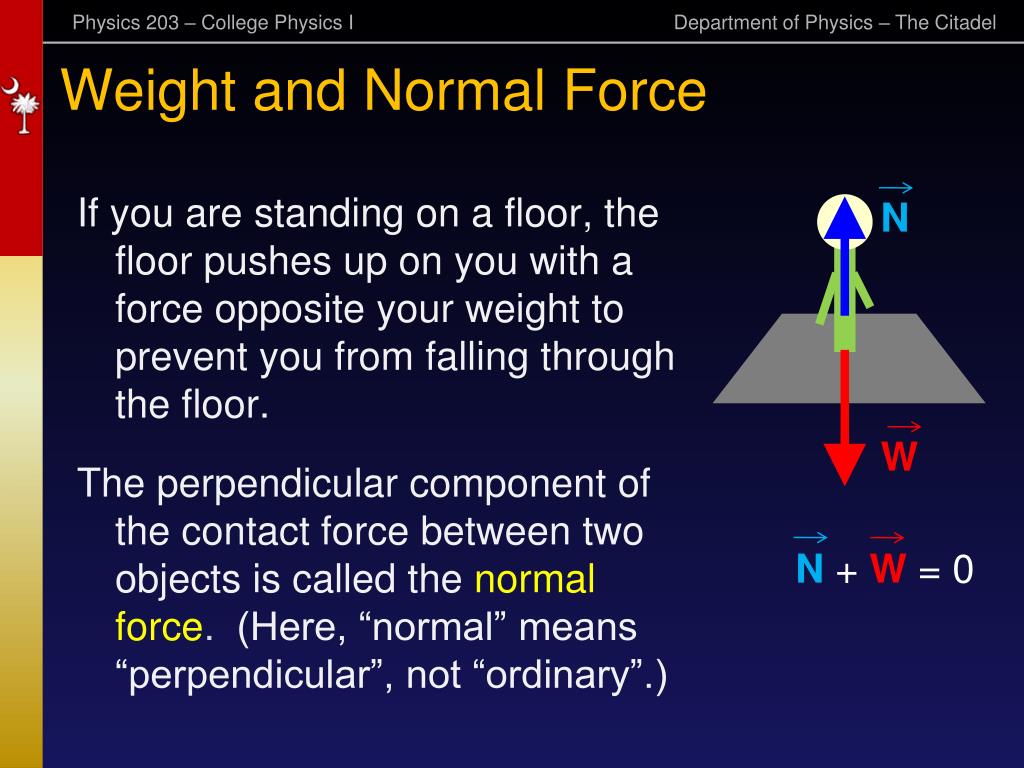 Physics 203 – College Physics I

Department of Physics – The Citadel

Weight and Normal Force

If you are standing on a floor, the floor pushes up on you with a force opposite your weight to prevent you from falling through the floor.

The perpendicular component of the contact force between two objects is called the normal force. (Here, “normal” means “perpendicular”, not “ordinary”.)

$\vec{N}$

$\vec{W}$

$\vec{N} + \vec{W} = 0$